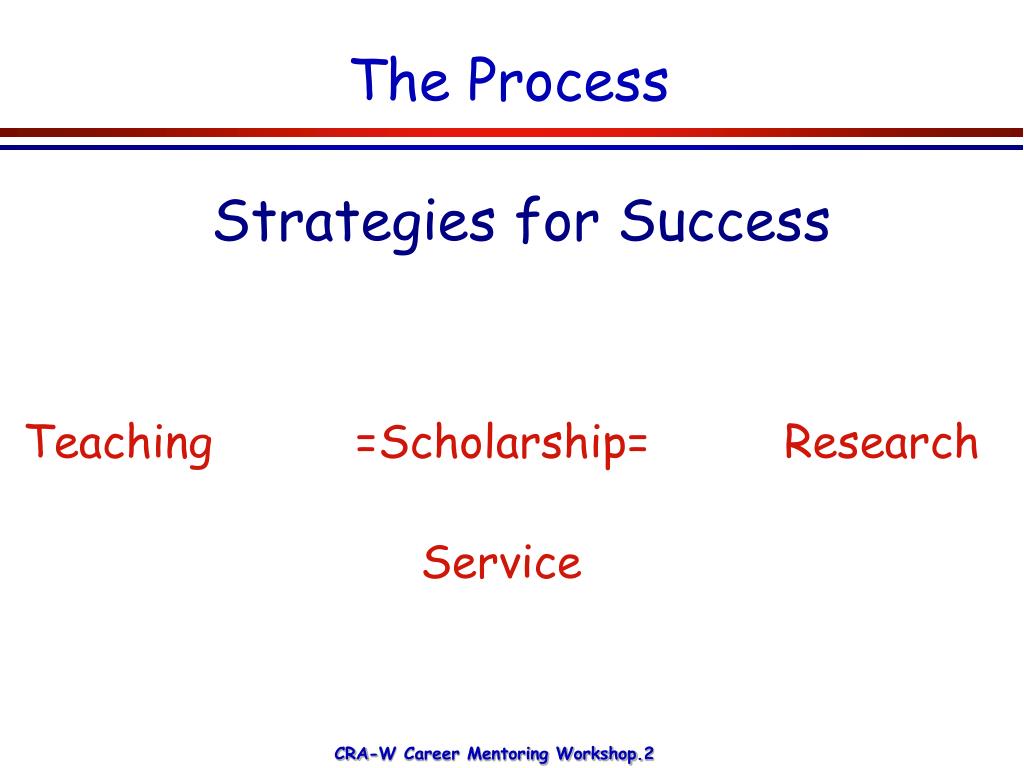 The Process

Strategies for Success

Teaching =Scholarship= Research

Service

CRA-W Career Mentoring Workshop.2